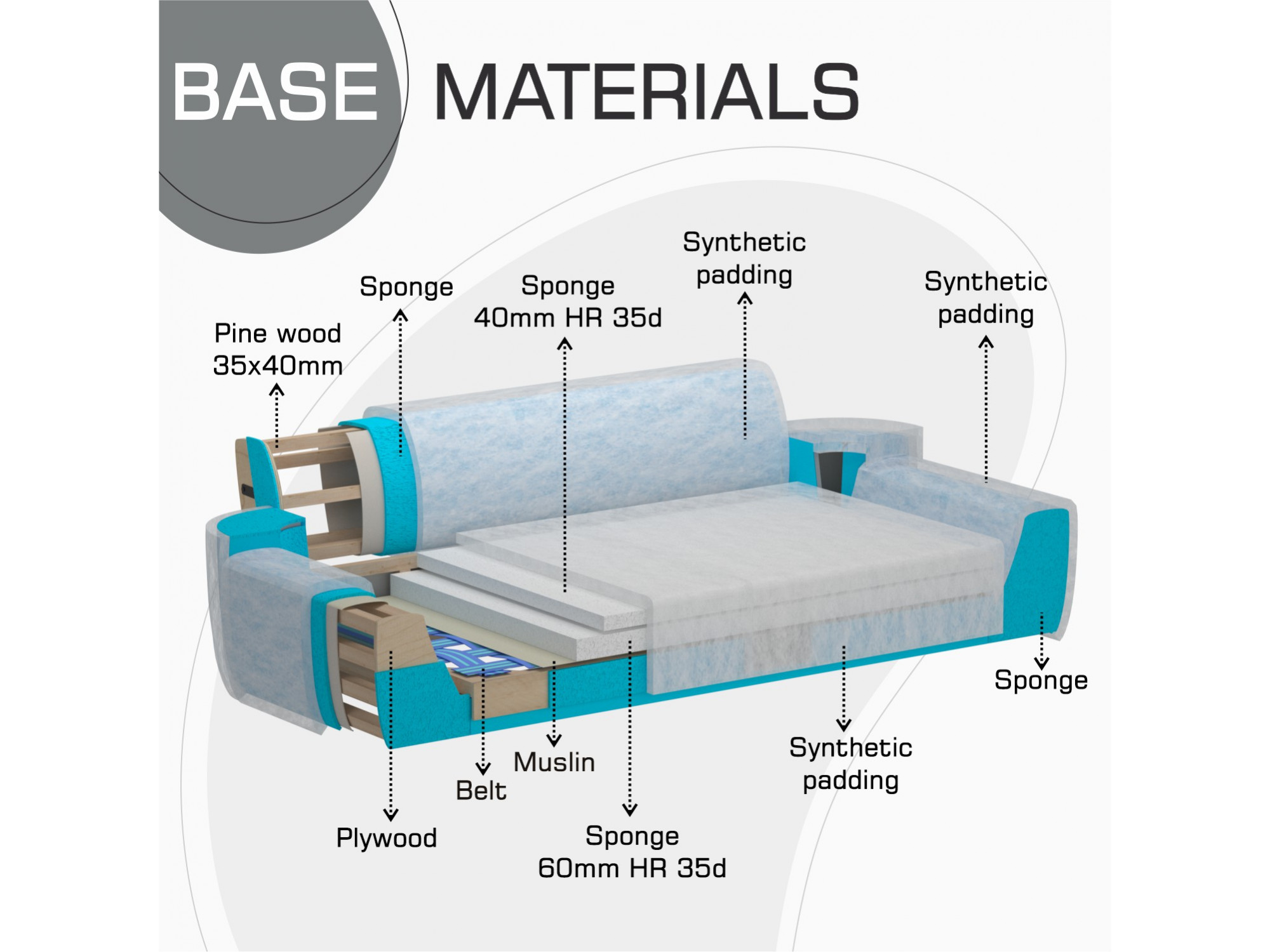 BASE MATERIALS

Pine wood 35x40mm

Sponge

Sponge 40mm HR 35d

Synthetic padding

Synthetic padding

Sponge

Synthetic padding

Muslin

Belt

Plywood

Sponge 60mm HR 35d